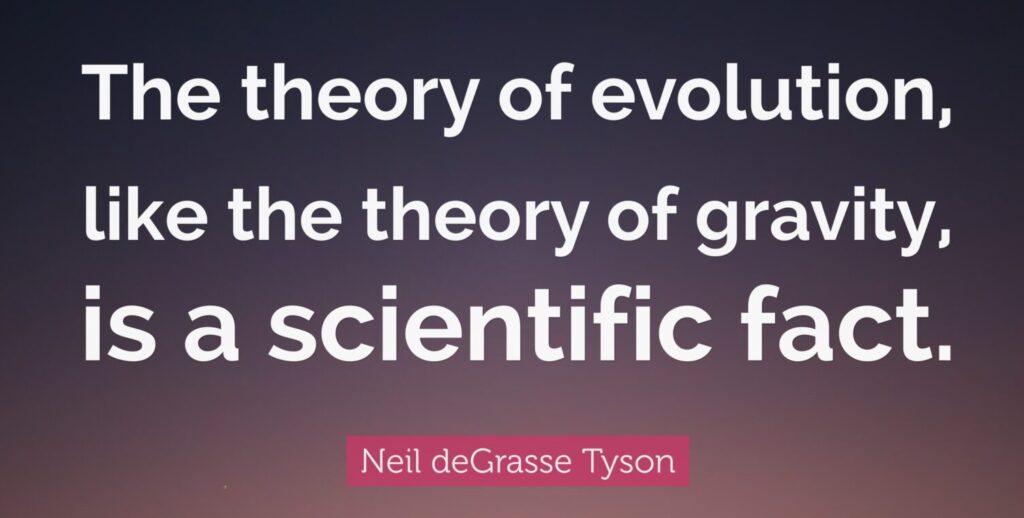 The theory of evolution, like the theory of gravity, is a scientific fact.

Neil deGrasse Tyson